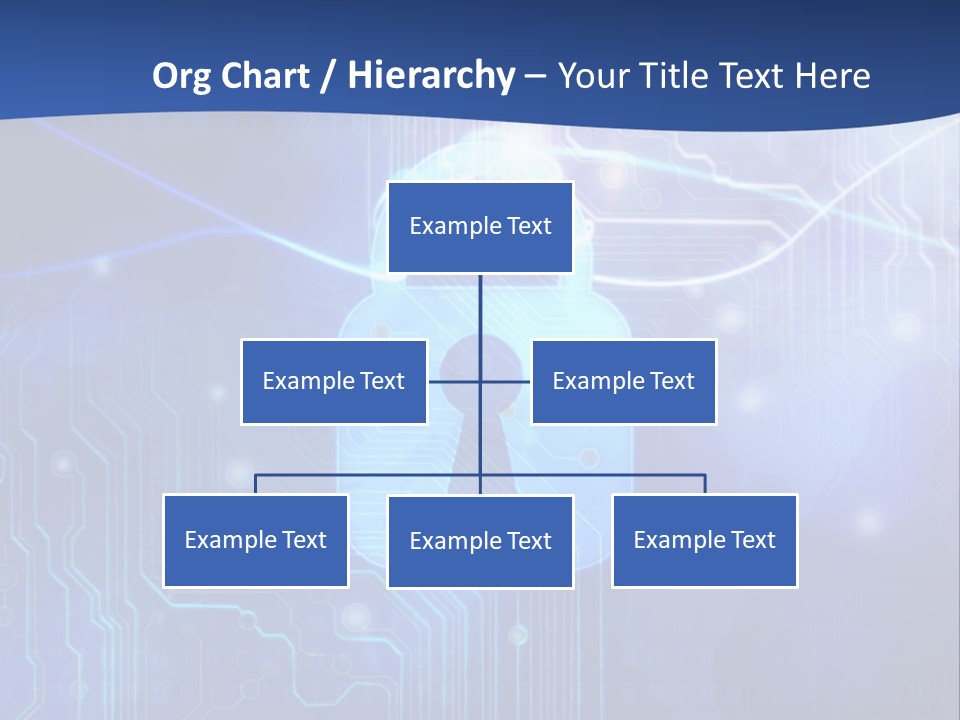 Org Chart / Hierarchy – Your Title Text Here

Example Text

Example Text

Example Text

Example Text

Example Text

Example Text